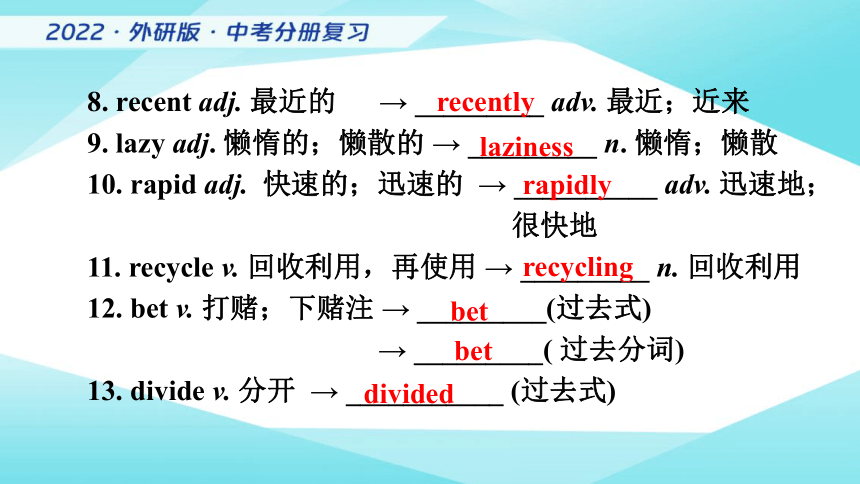 2022 · 外研版 · 中考分册复习

8. recent adj. 最近的 → recently adv. 最近；近来
9. lazy adj. 懒惰的；懒散的 → laziness n. 懒惰；懒散
10. rapid adj. 快速的；迅速的 → rapidly adv. 迅速地；很快地
11. recycle v. 回收利用，再使用 → recycling n. 回收利用
12. bet v. 打赌；下赌注 → bet (过去式)
→ bet ( 过去分词)
13. divide v. 分开 → divided (过去式)